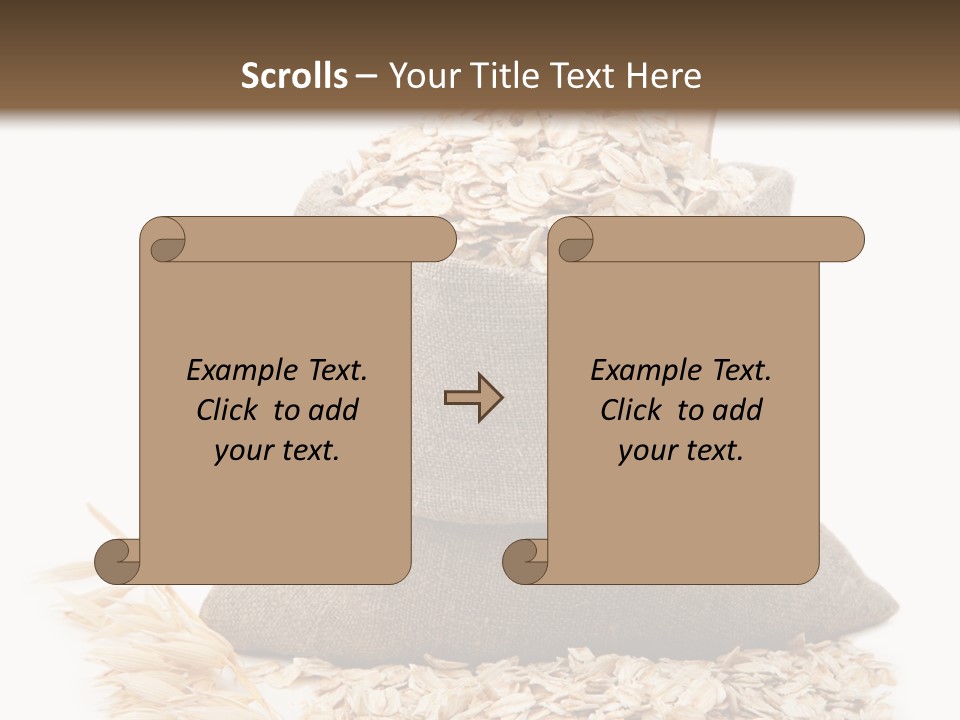 Scrolls – Your Title Text Here

Example Text. Click to add your text.

Example Text. Click to add your text.